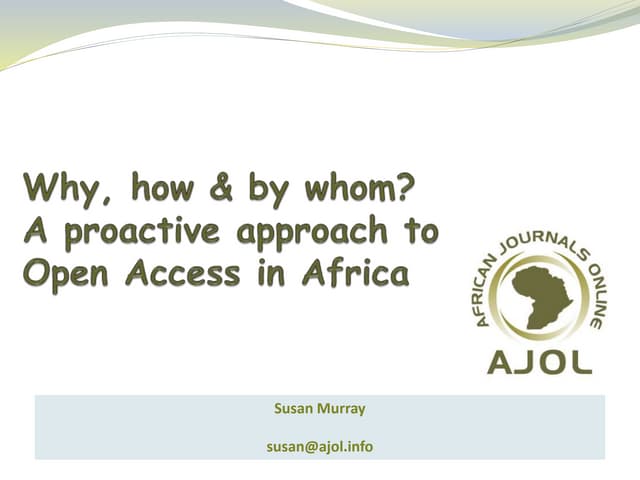 Why, how & by whom? A proactive approach to Open Access in Africa

AFRICAN JOURNALS ONLINE

AJOL

Susan Murray

susan@ajol.info